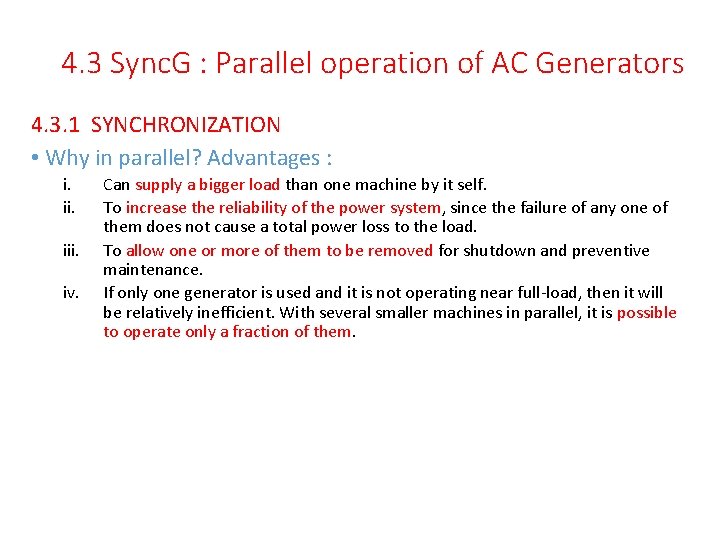 4.3 SyncG : Parallel operation of AC Generators

4.3.1 SYNCHRONIZATION

• Why in parallel? Advantages :

i. Can supply a bigger load than one machine by it self.

ii. To increase the reliability of the power system, since the failure of any one of them does not cause a total power loss to the load.

iii. To allow one or more of them to be removed for shutdown and preventive maintenance.

iv. If only one generator is used and it is not operating near full-load, then it will be relatively inefficient. With several smaller machines in parallel, it is possible to operate only a fraction of them.